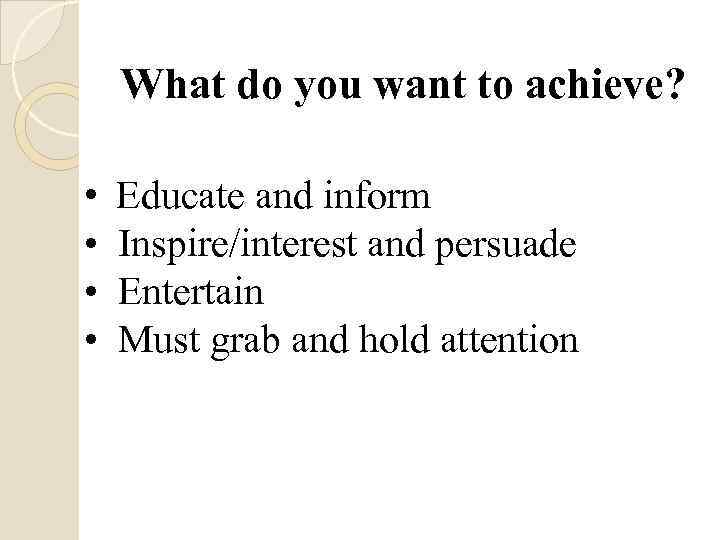 What do you want to achieve?

• Educate and inform
• Inspire/interest and persuade
• Entertain
• Must grab and hold attention